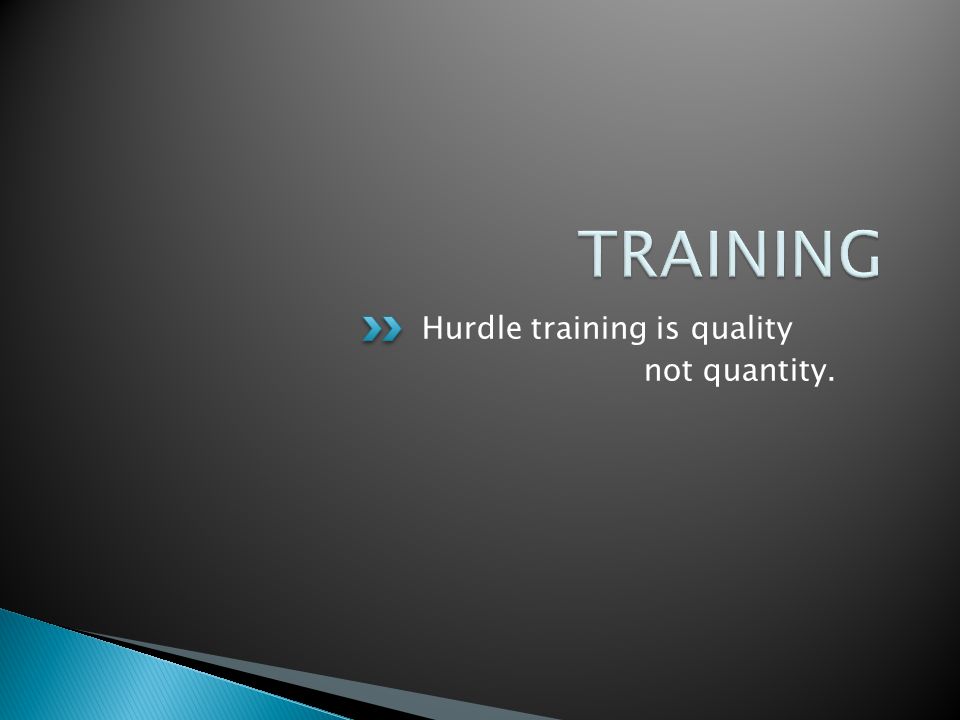 TRAINING

Hurdle training is quality not quantity.